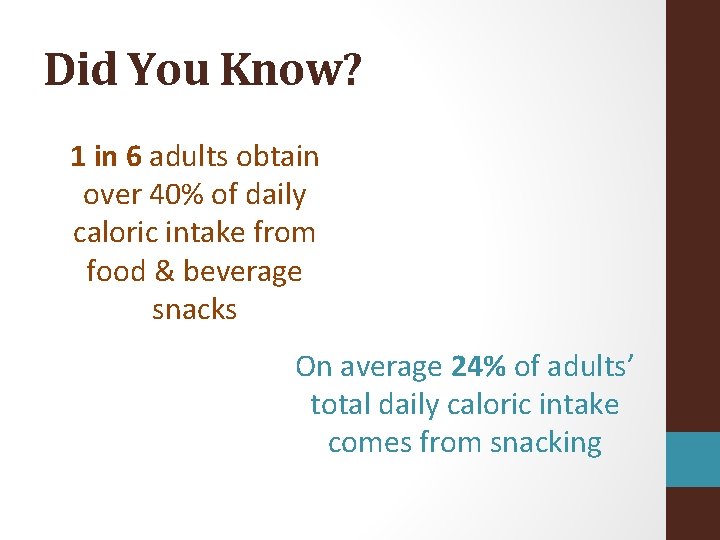 Did You Know?

1 in 6 adults obtain over 40% of daily caloric intake from food & beverage snacks

On average 24% of adults' total daily caloric intake comes from snacking